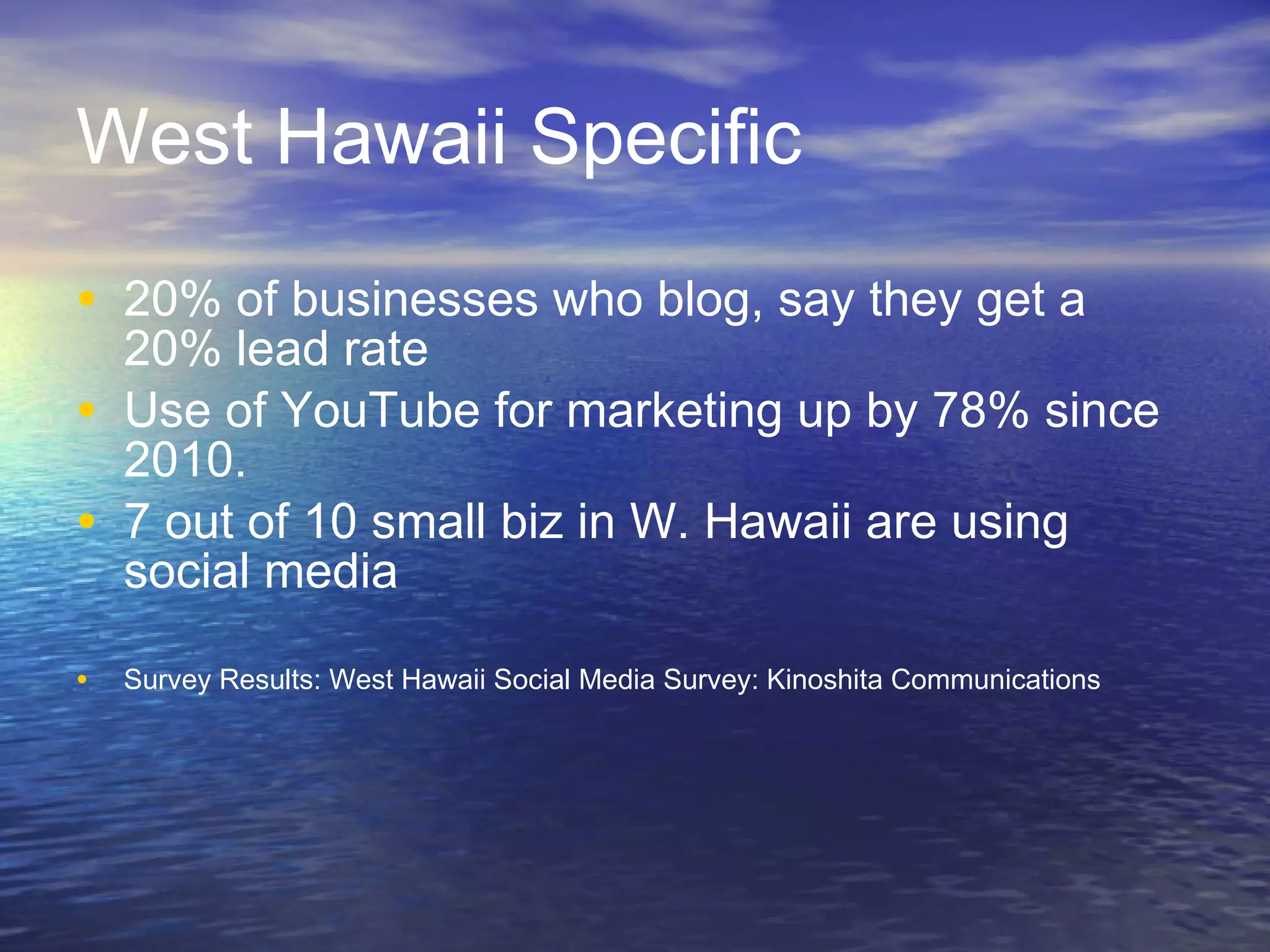 West Hawaii Specific

• 20% of businesses who blog, say they get a 20% lead rate
• Use of YouTube for marketing up by 78% since 2010.
• 7 out of 10 small biz in W. Hawaii are using social media

• Survey Results: West Hawaii Social Media Survey: Kinoshita Communications